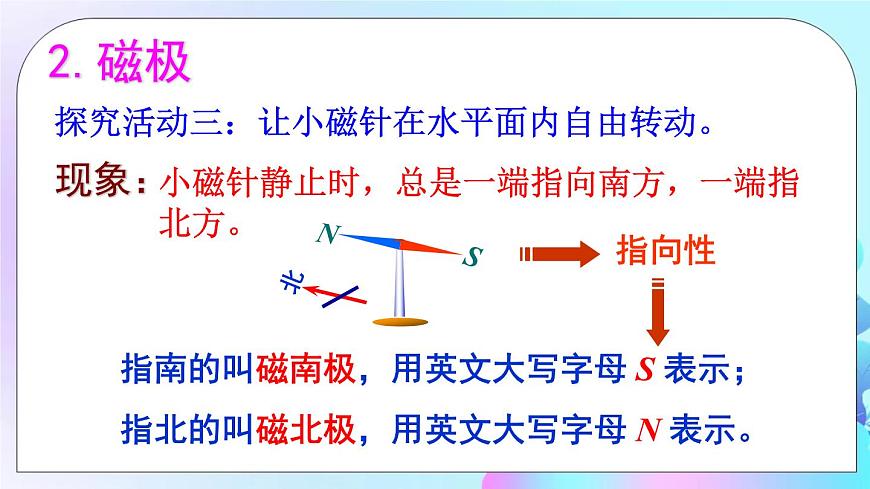 2. 磁极

探究活动三：让小磁针在水平面内自由转动。

现象：小磁针静止时，总是一端指向南方，一端指北方。

N S

北

指向性

指南的叫磁南极，用英文大写字母 S 表示；

指北的叫磁北极，用英文大写字母 N 表示。